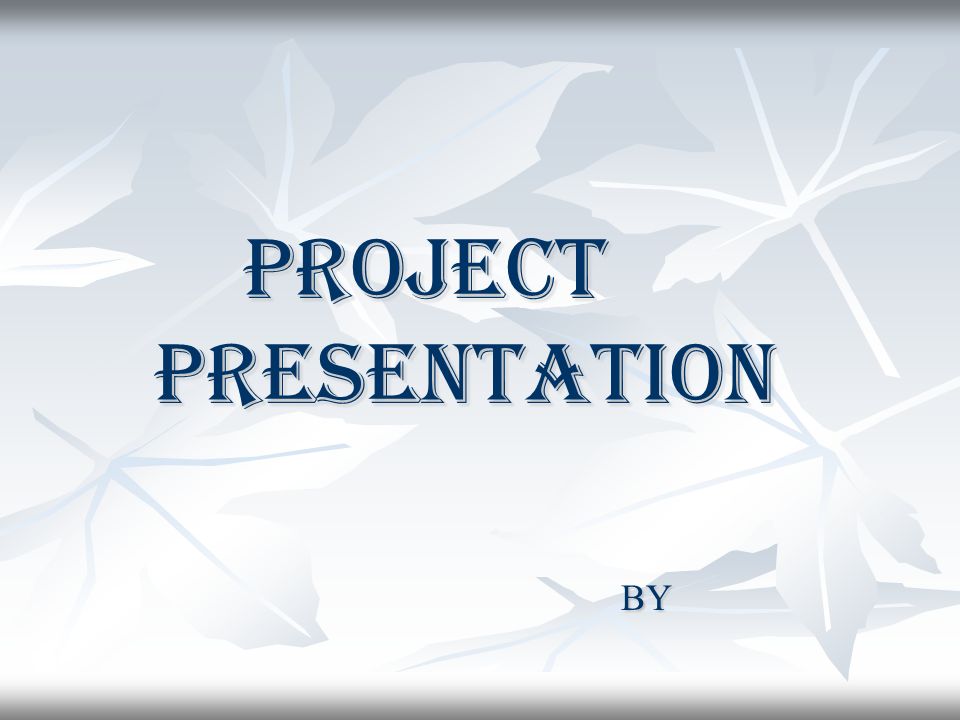 PROJECT PRESENTATION

BY